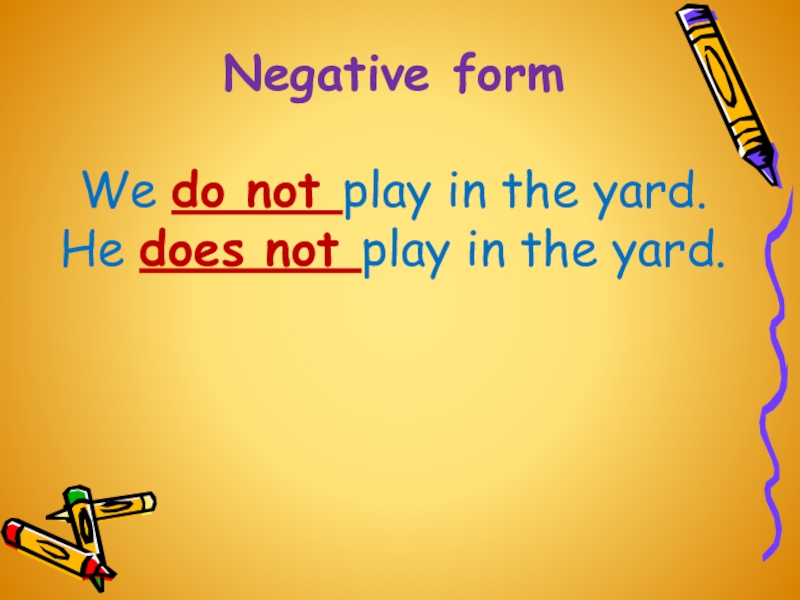 Negative form

We do not play in the yard.
He does not play in the yard.